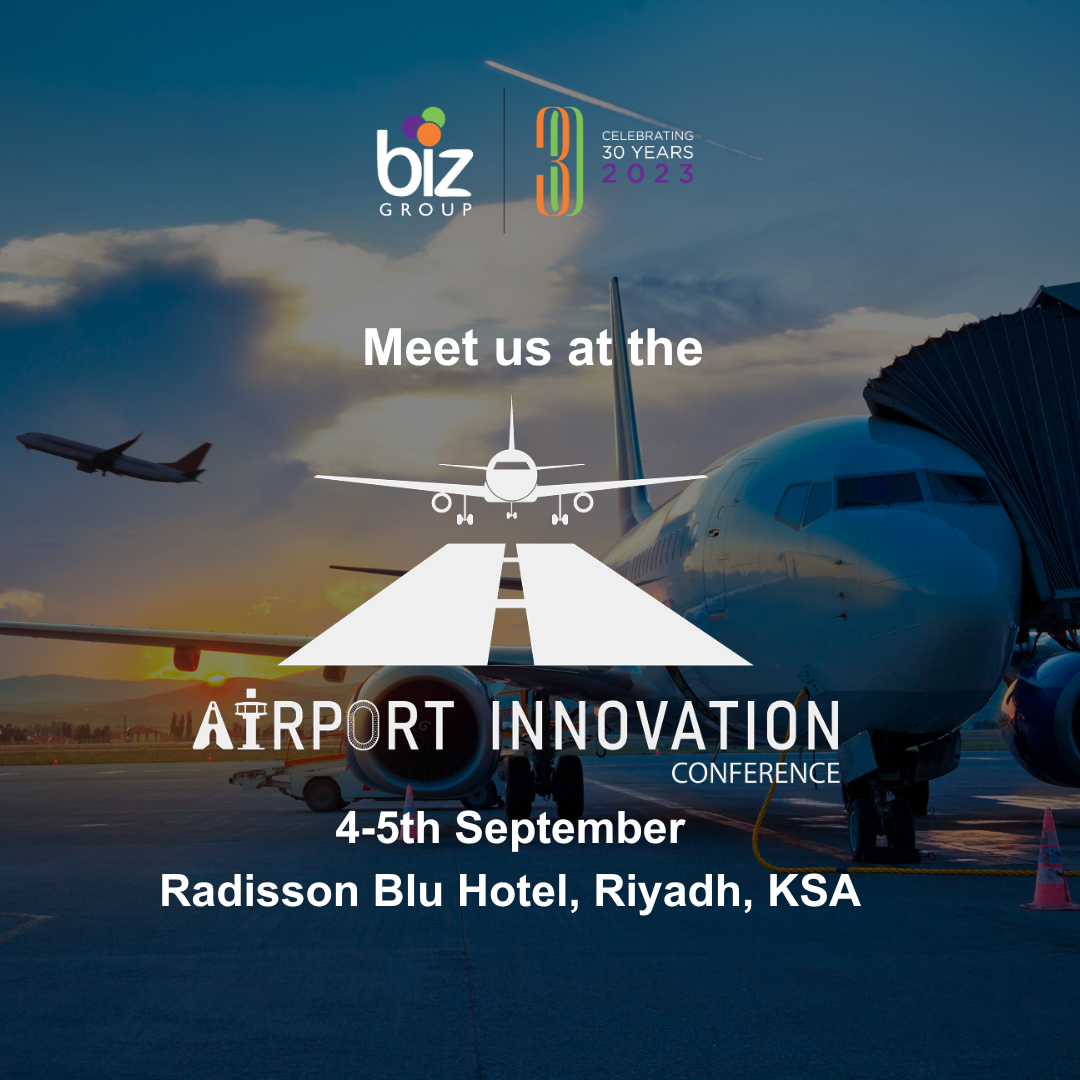 biz GROUP

30 CELEBRATING 30 YEARS 2023

Meet us at the

AIRPORT INNOVATION CONFERENCE

4-5th September
Radisson Blu Hotel, Riyadh, KSA